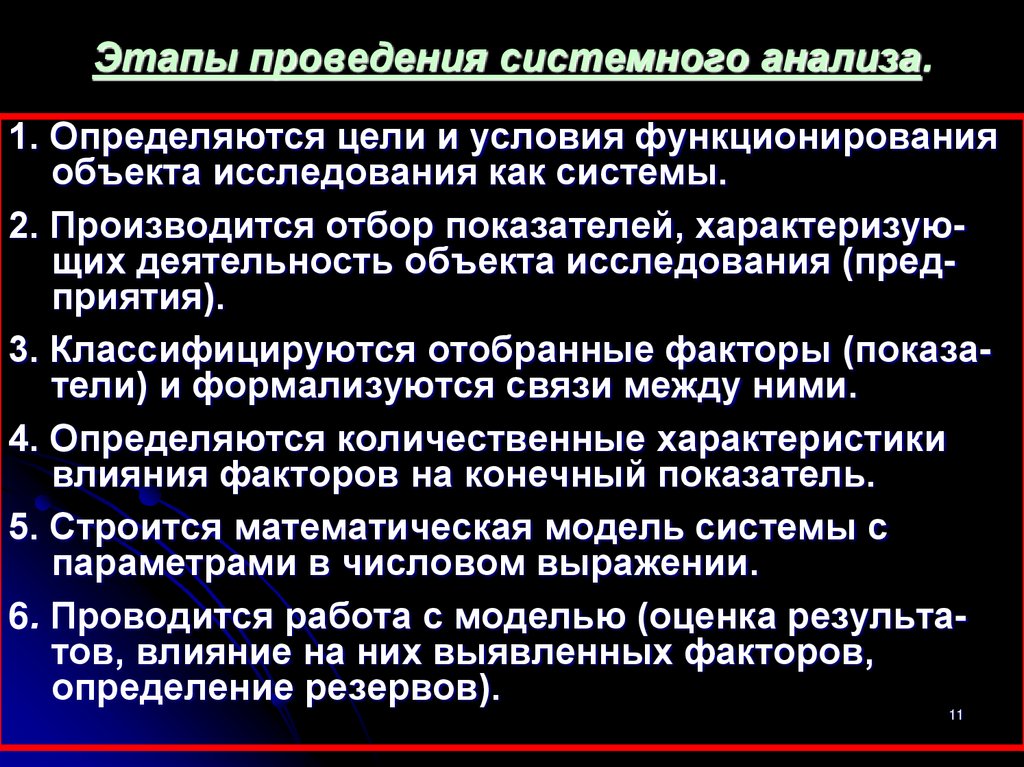 Этапы проведения системного анализа.

1. Определяются цели и условия функционирования объекта исследования как системы.

2. Производится отбор показателей, характеризующих деятельность объекта исследования (предприятия).

3. Классифицируются отобранные факторы (показатели) и формализуются связи между ними.

4. Определяются количественные характеристики влияния факторов на конечный показатель.

5. Строится математическая модель системы с параметрами в числовом выражении.

6. Проводится работа с моделью (оценка результатов, влияние на них выявленных факторов, определение резервов).

11